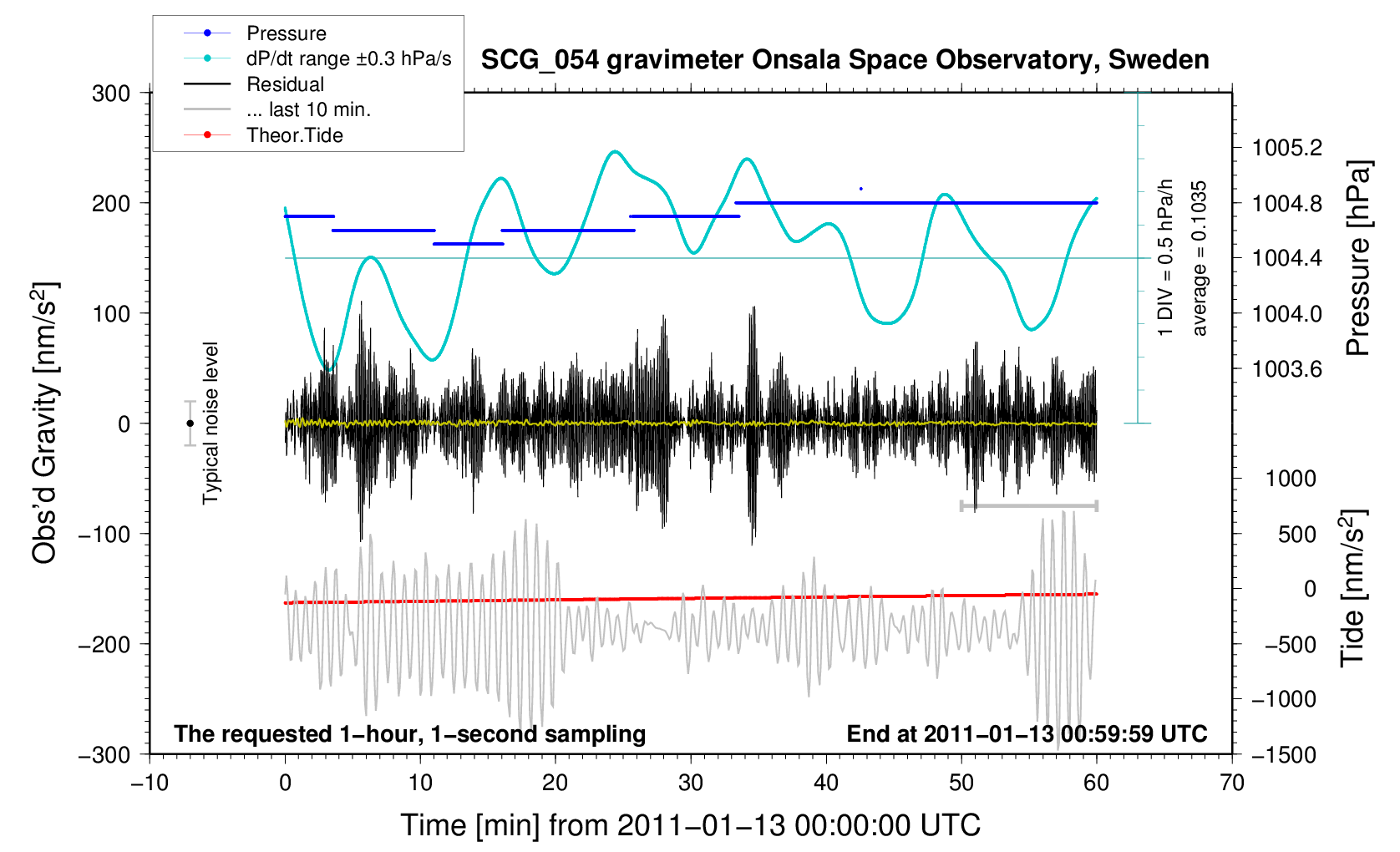 Pressure
dP/dt range ±0.3 hPa/s
Residual
... last 10 min.
Theor.Tide

SCG_054 gravimeter Onsala Space Observatory, Sweden

300
200
100
0
−100
−200
−300

Obs'd Gravity [nm/s$^2$]

Typical noise level

1 DIV = 0.5 hPa/h
average = 0.1035

1005.2
1004.8
1004.4
1004.0
1003.6

Pressure [hPa]

1000
500
0
−500
−1000
−1500

Tide [nm/s$^2$]

The requested 1−hour, 1−second sampling
End at 2011−01−13 00:59:59 UTC

−10
0
10
20
30
40
50
60
70

Time [min] from 2011−01−13 00:00:00 UTC